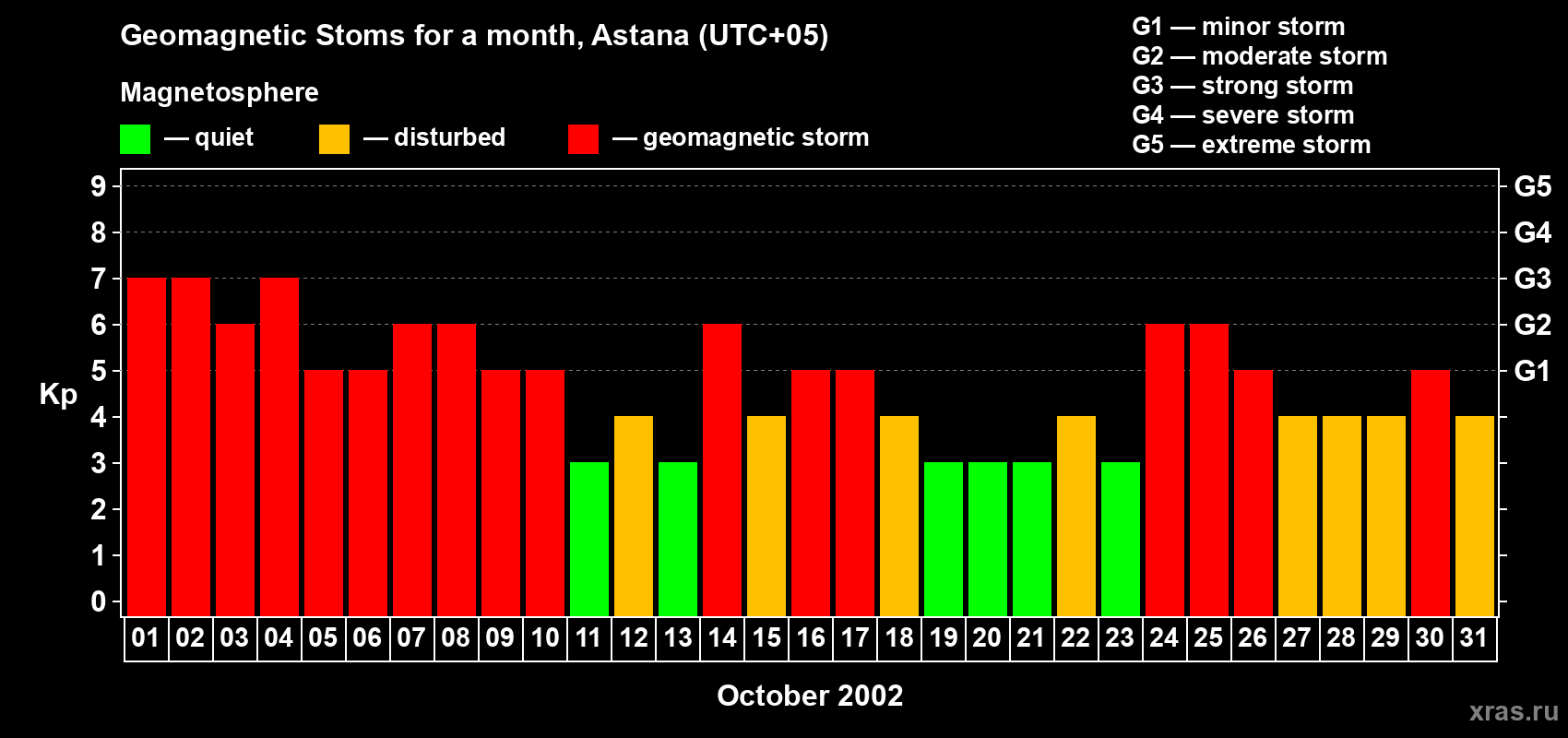 Geomagnetic Stoms for a month, Astana (UTC+05)

Magnetosphere

— quiet — disturbed — geomagnetic storm

G1 — minor storm
G2 — moderate storm
G3 — strong storm
G4 — severe storm
G5 — extreme storm

Kp

9
8
7
6
5
4
3
2
1
0

G5
G4
G3
G2
G1

01 02 03 04 05 06 07 08 09 10 11 12 13 14 15 16 17 18 19 20 21 22 23 24 25 26 27 28 29 30 31

October 2002

xras.ru